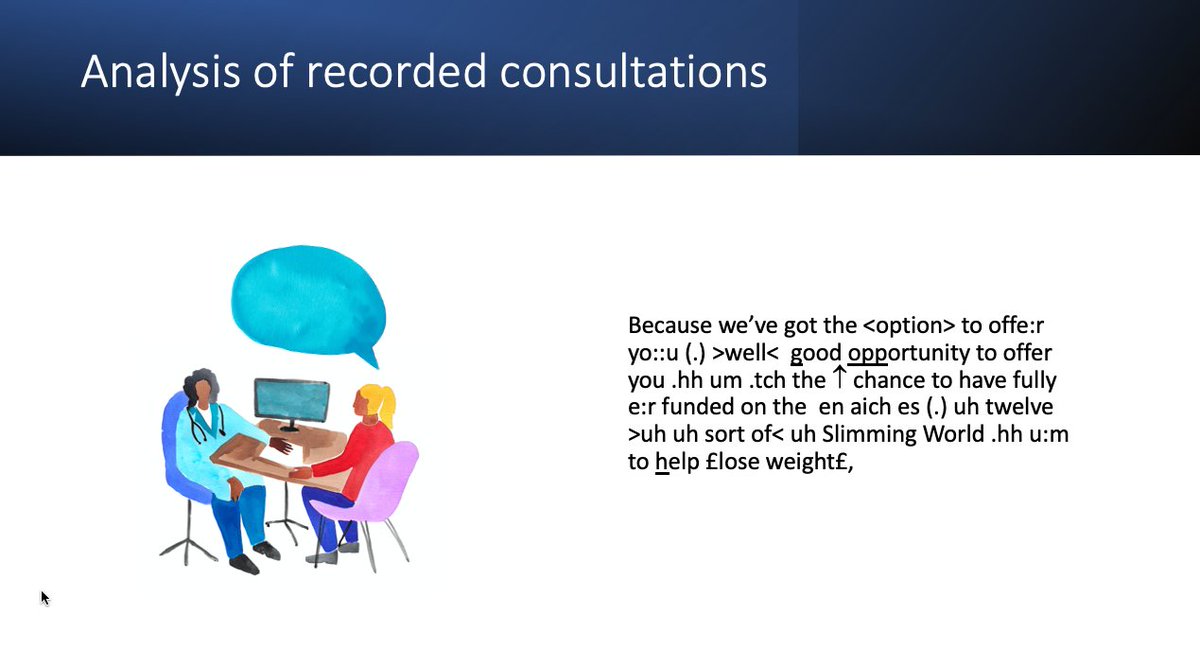 Analysis of recorded consultations

Because we've got the <option> to offe:r yo::u (.) >well< good opportunity to offer you .hh um .tch the ↑ chance to have fully e:r funded on the en aich es (.) uh twelve >uh uh sort of< uh Slimming World .hh u:m to help £lose weight£,